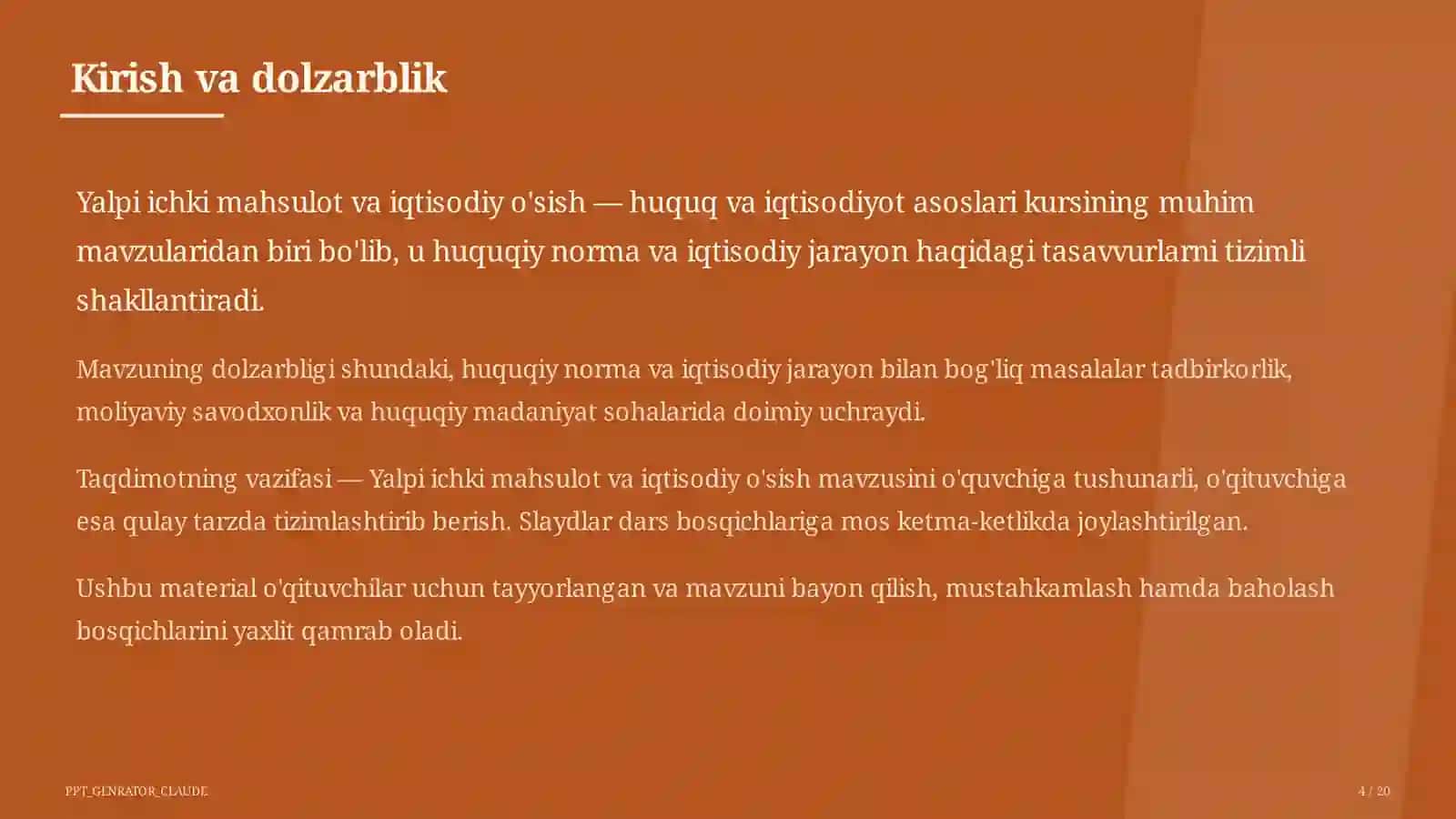 Kirish va dolzarblik

Yalpi ichki mahsulot va iqtisodiy o'sish — huquq va iqtisodiyot asoslari kursining muhim mavzularidan biri bo'lib, u huquqiy norma va iqtisodiy jarayon haqidagi tasavvurlarni tizimli shakllantiradi.

Mavzuning dolzarbligi shundaki, huquqiy norma va iqtisodiy jarayon bilan bog'liq masalalar tadbirkorlik, moliyaviy savodxonlik va huquqiy madaniyat sohalarida doimiy uchraydi.

Taqdimotning vazifasi — Yalpi ichki mahsulot va iqtisodiy o'sish mavzusini o'quvchiga tushunarli, o'qituvchiga esa qulay tarzda tizimlashtirib berish. Slaydlar dars bosqichlariga mos ketma-ketlikda joylashtirilgan.

Ushbu material o'qituvchilar uchun tayyorlangan va mavzuni bayon qilish, mustahkamlash hamda baholash bosqichlarini yaxlit qamrab oladi.

PPT_GENRATOR_CLAUDE

4 / 20